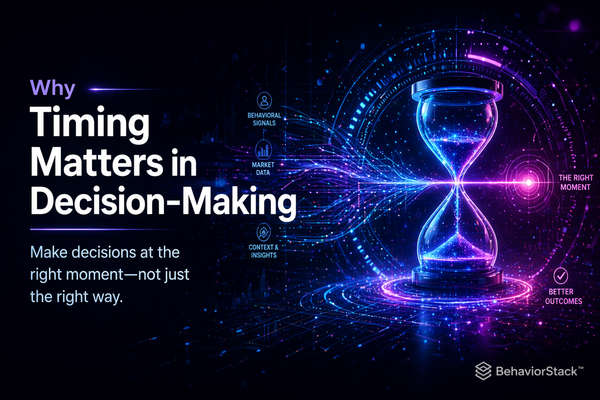 Why
Timing Matters in Decision-Making

Make decisions at the right moment—not just the right way.

BEHAVIORAL SIGNALS

MARKET DATA

CONTEXT & INSIGHTS

THE RIGHT MOMENT

BETTER OUTCOMES

BehaviorStack™